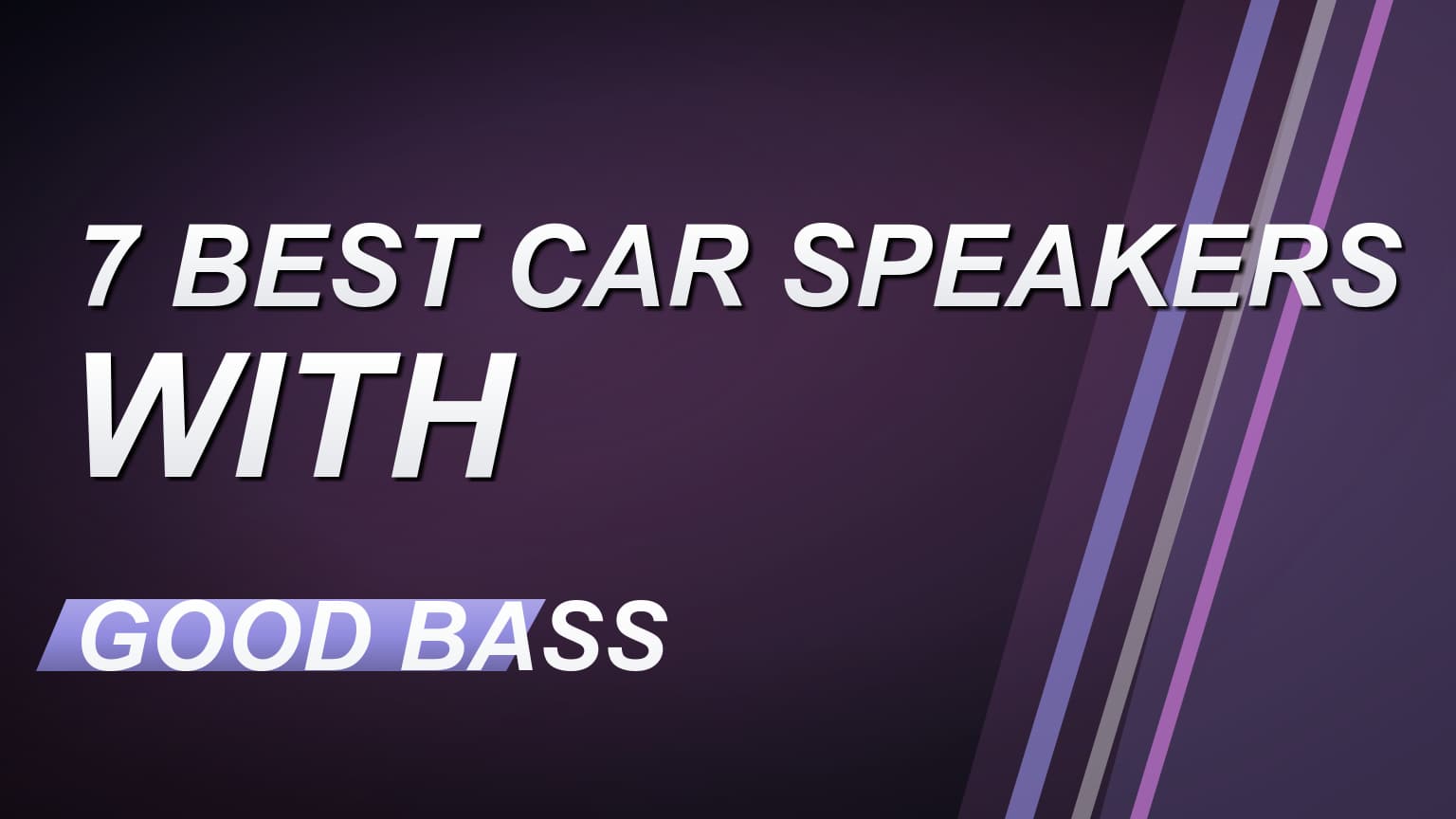 7 BEST CAR SPEAKERS
WITH

GOOD BASS